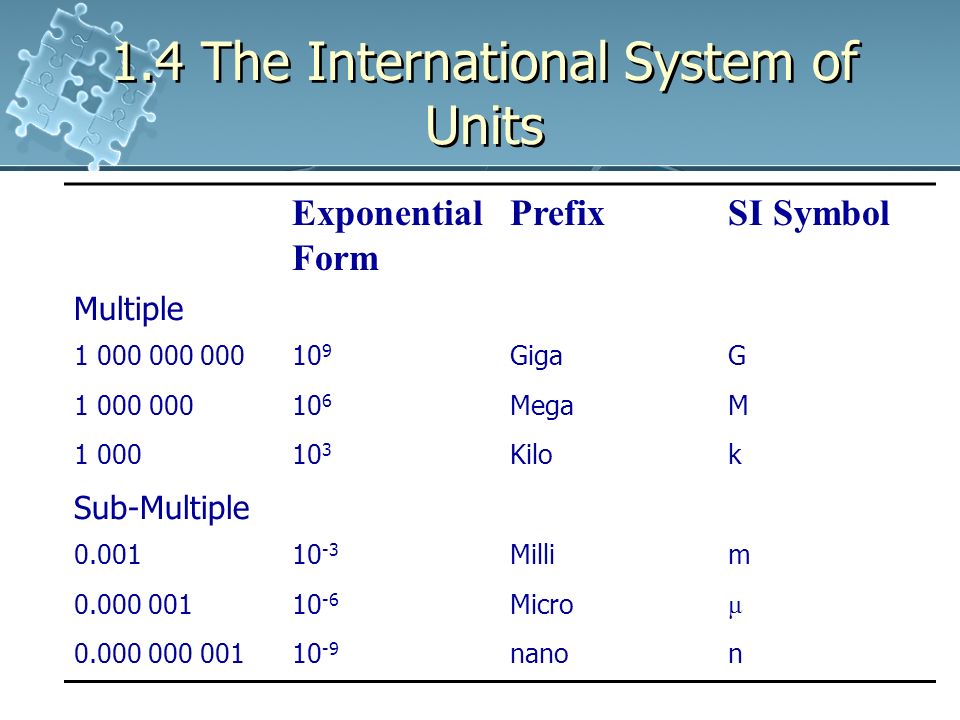 1.4 The International System of Units

| | Exponential Form | Prefix | SI Symbol |
|---|---|---|---|
| Multiple | | | |
| 1 000 000 000 | $10^9$ | Giga | G |
| 1 000 000 | $10^6$ | Mega | M |
| 1 000 | $10^3$ | Kilo | k |
| Sub-Multiple | | | |
| 0.001 | $10^{-3}$ | Milli | m |
| 0.000 001 | $10^{-6}$ | Micro | $\mu$ |
| 0.000 000 001 | $10^{-9}$ | nano | n |